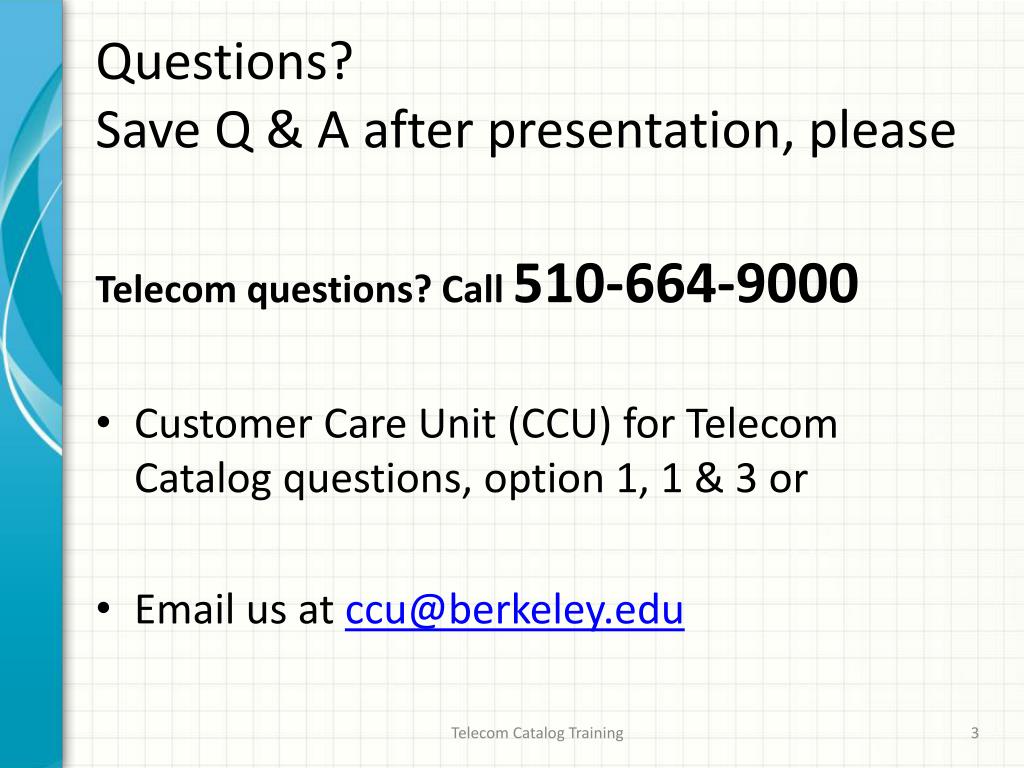 Questions?
Save Q & A after presentation, please

Telecom questions? Call 510-664-9000

• Customer Care Unit (CCU) for Telecom Catalog questions, option 1, 1 & 3 or

• Email us at ccu@berkeley.edu

Telecom Catalog Training

3